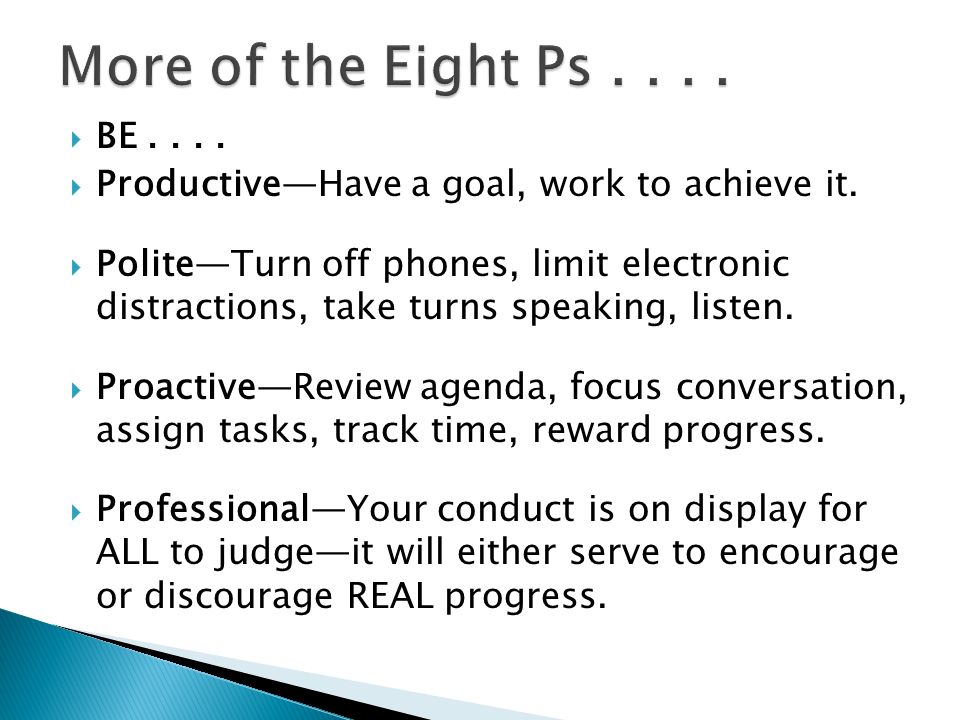 More of the Eight Ps . . . .

BE . . . .

Productive—Have a goal, work to achieve it.

Polite—Turn off phones, limit electronic distractions, take turns speaking, listen.

Proactive—Review agenda, focus conversation, assign tasks, track time, reward progress.

Professional—Your conduct is on display for ALL to judge—it will either serve to encourage or discourage REAL progress.